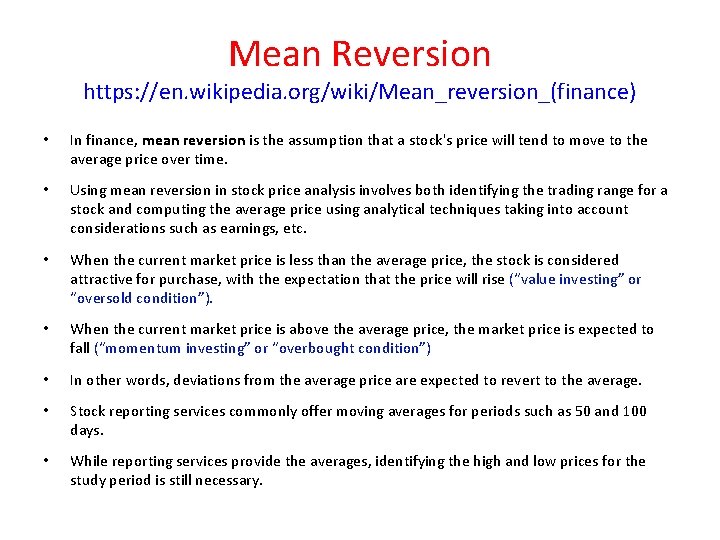 Mean Reversion
https://en.wikipedia.org/wiki/Mean_reversion_(finance)

• In finance, mean reversion is the assumption that a stock's price will tend to move to the average price over time.

• Using mean reversion in stock price analysis involves both identifying the trading range for a stock and computing the average price using analytical techniques taking into account considerations such as earnings, etc.

• When the current market price is less than the average price, the stock is considered attractive for purchase, with the expectation that the price will rise ("value investing" or "oversold condition").

• When the current market price is above the average price, the market price is expected to fall ("momentum investing" or "overbought condition")

• In other words, deviations from the average price are expected to revert to the average.

• Stock reporting services commonly offer moving averages for periods such as 50 and 100 days.

• While reporting services provide the averages, identifying the high and low prices for the study period is still necessary.